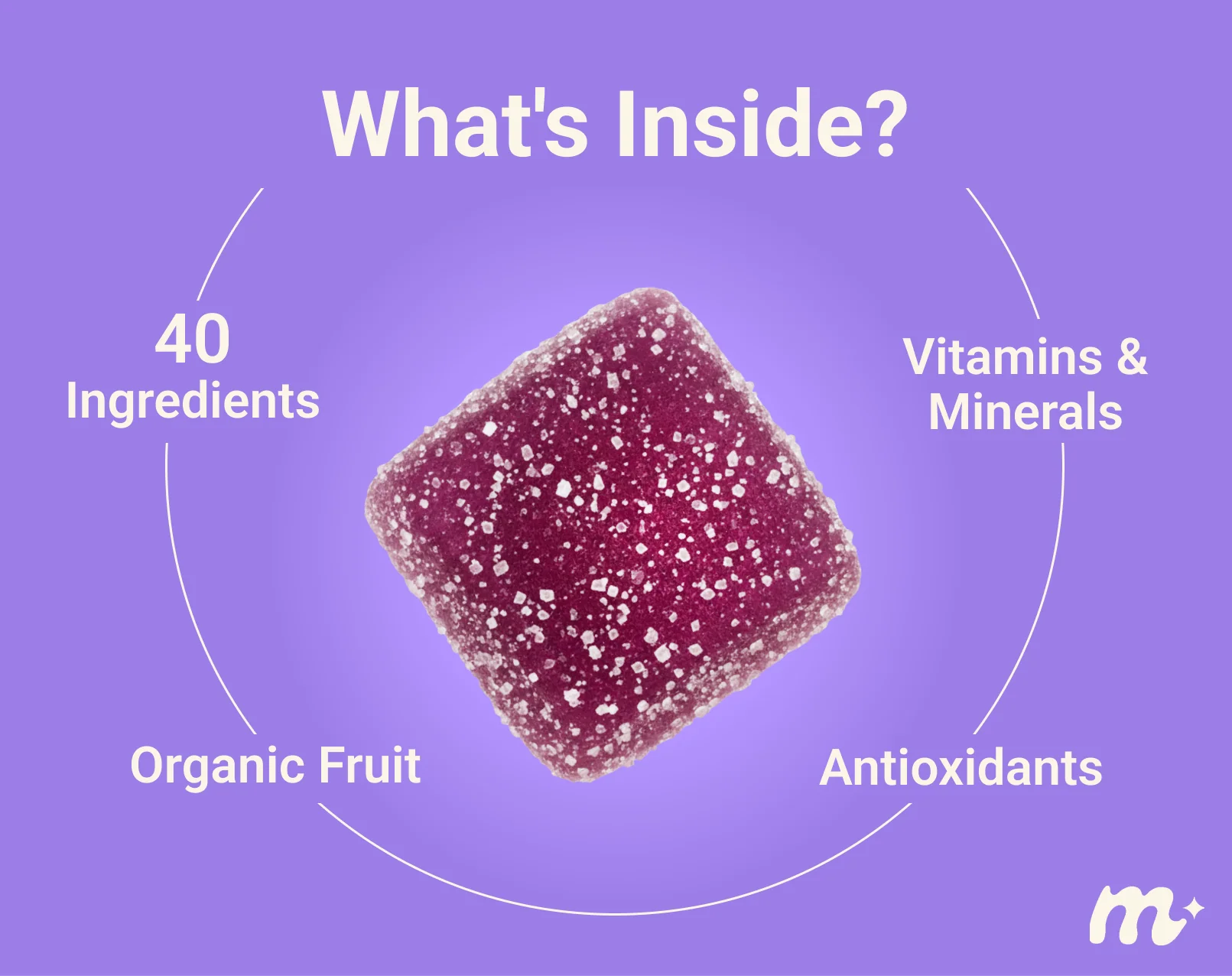 What's Inside?

40
Ingredients

Vitamins &
Minerals

Organic Fruit

Antioxidants

m